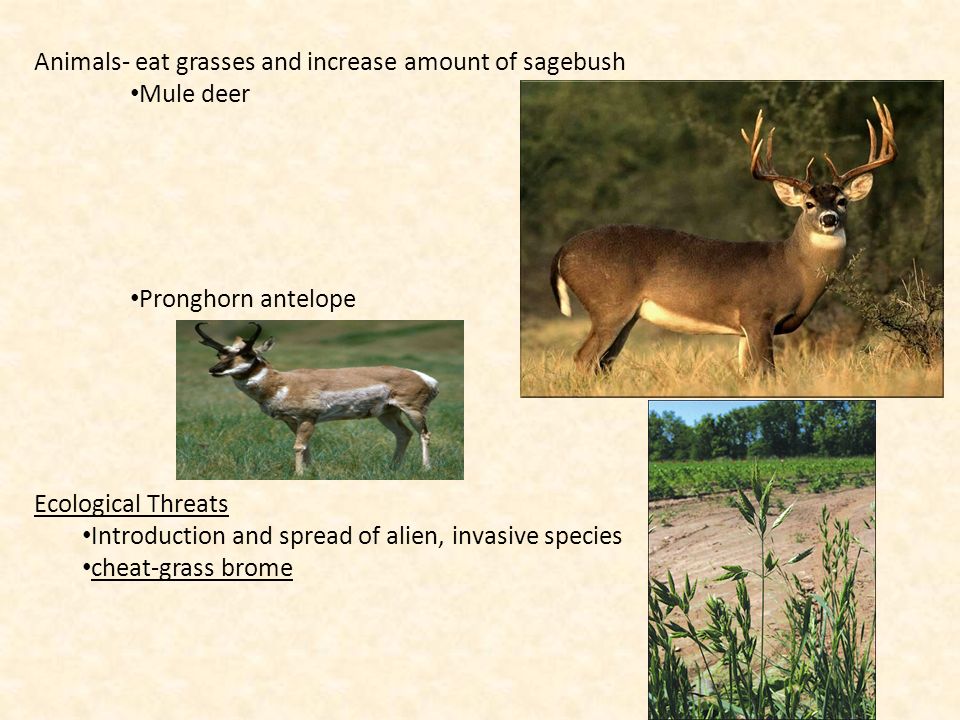 Animals- eat grasses and increase amount of sagebush

•Mule deer

•Pronghorn antelope

Ecological Threats

•Introduction and spread of alien, invasive species

•cheat-grass brome